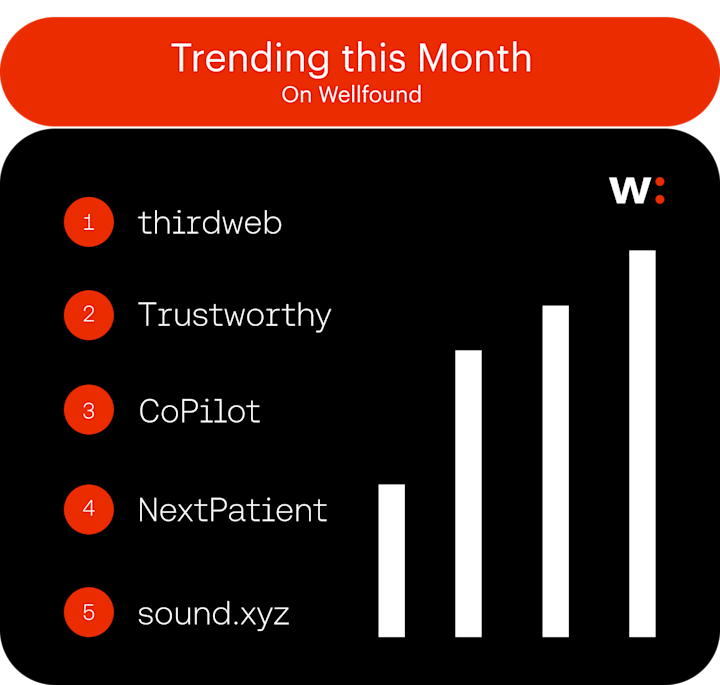 Trending this Month
On Wellfound

w:

1 thirdweb

2 Trustworthy

3 CoPilot

4 NextPatient

5 sound.xyz